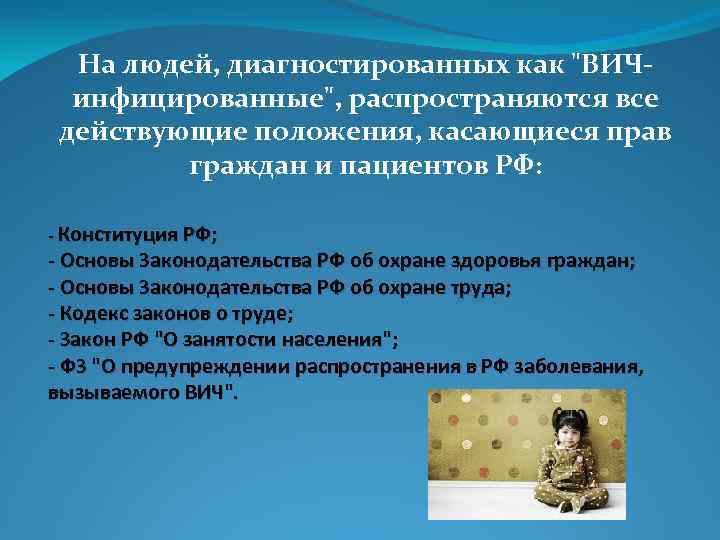 На людей, диагностированных как "ВИЧ-инфицированные", распространяются все действующие положения, касающиеся прав граждан и пациентов РФ:

- Конституция РФ;
- Основы Законодательства РФ об охране здоровья граждан;
- Основы Законодательства РФ об охране труда;
- Кодекс законов о труде;
- Закон РФ "О занятости населения";
- ФЗ "О предупреждении распространения в РФ заболевания, вызываемого ВИЧ".